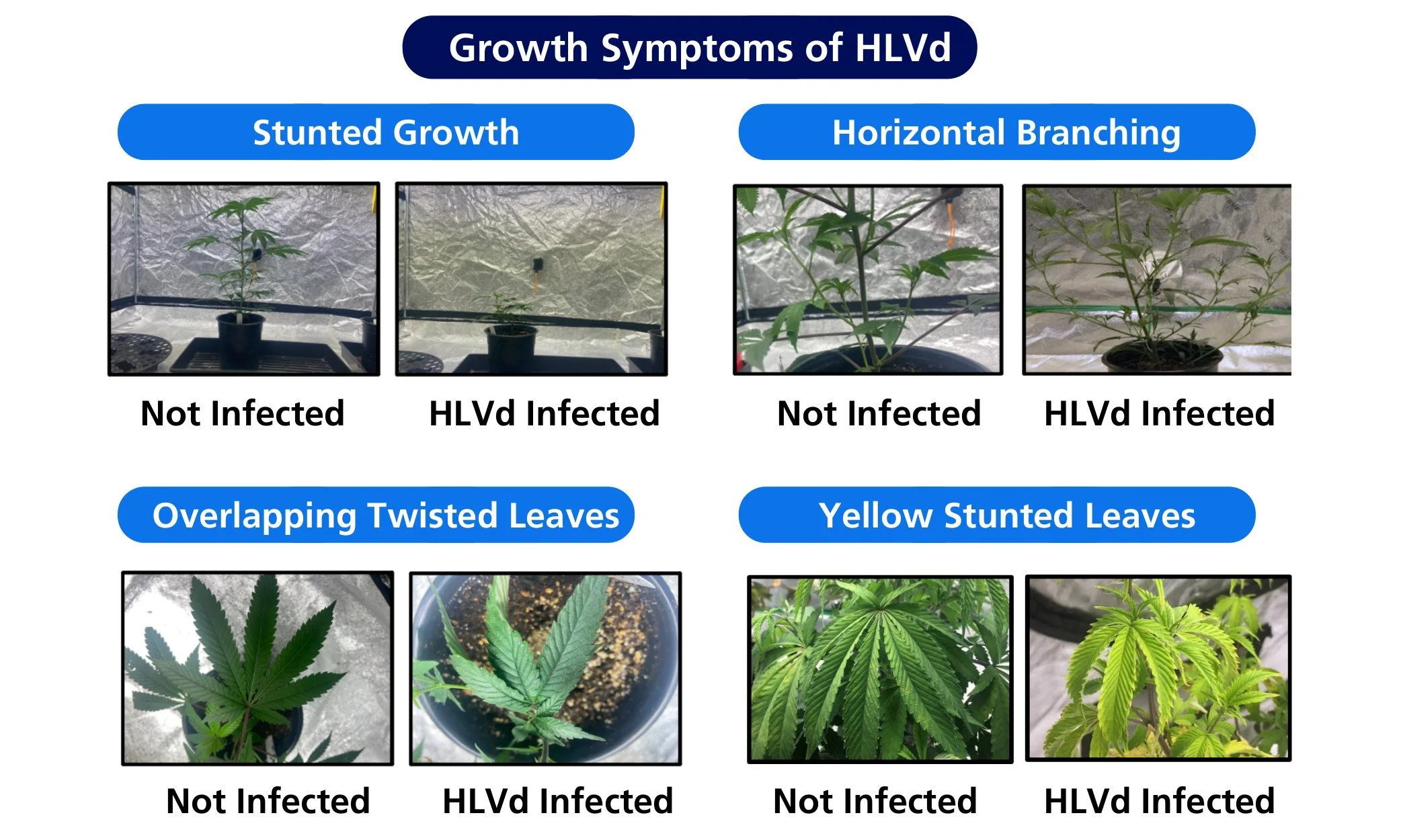 Growth Symptoms of HLVd

Stunted Growth

Not Infected

HLVd Infected

Horizontal Branching

Not Infected

HLVd Infected

Overlapping Twisted Leaves

Not Infected

HLVd Infected

Yellow Stunted Leaves

Not Infected

HLVd Infected